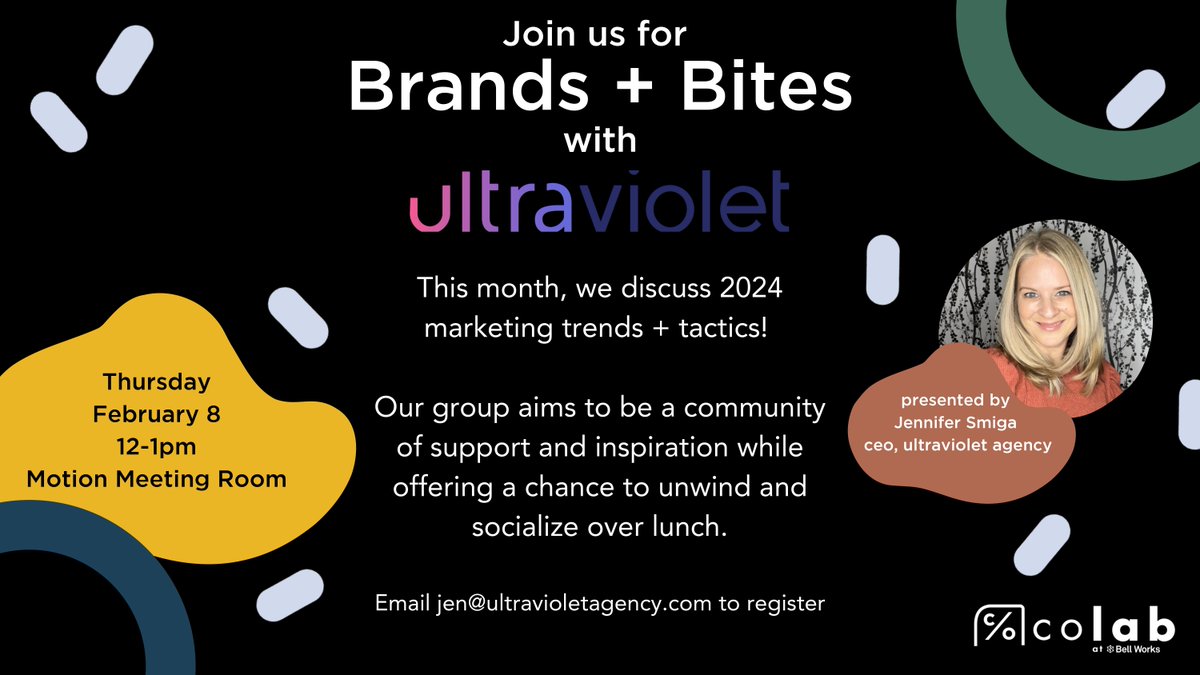 Join us for
Brands + Bites
with
ultraviolet

This month, we discuss 2024 marketing trends + tactics!

Our group aims to be a community of support and inspiration while offering a chance to unwind and socialize over lunch.

Email jen@ultravioletagency.com to register

Thursday
February 8
12-1pm
Motion Meeting Room

presented by
Jennifer Smiga
ceo, ultraviolet agency

colab
at Bell Works